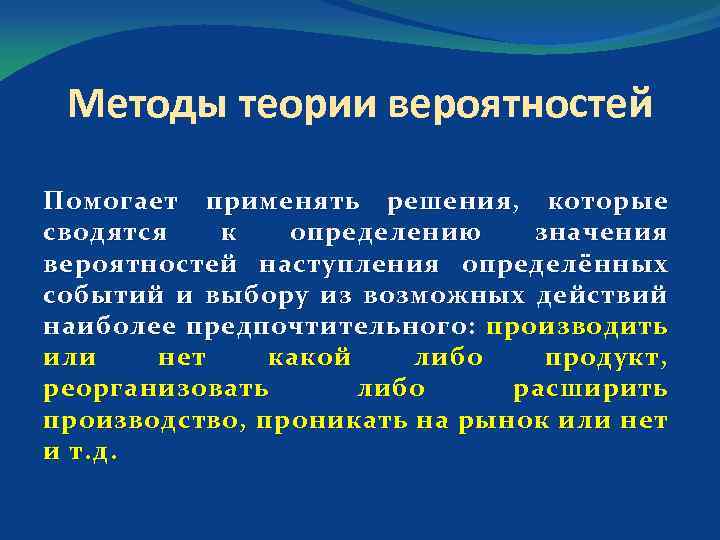 Методы теории вероятностей

Помогает применять решения, которые сводятся к определению значения вероятностей наступления определённых событий и выбору из возможных действий наиболее предпочтительного: производить или нет какой либо продукт, реорганизовать либо расширить производство, проникать на рынок или нет и т.д.